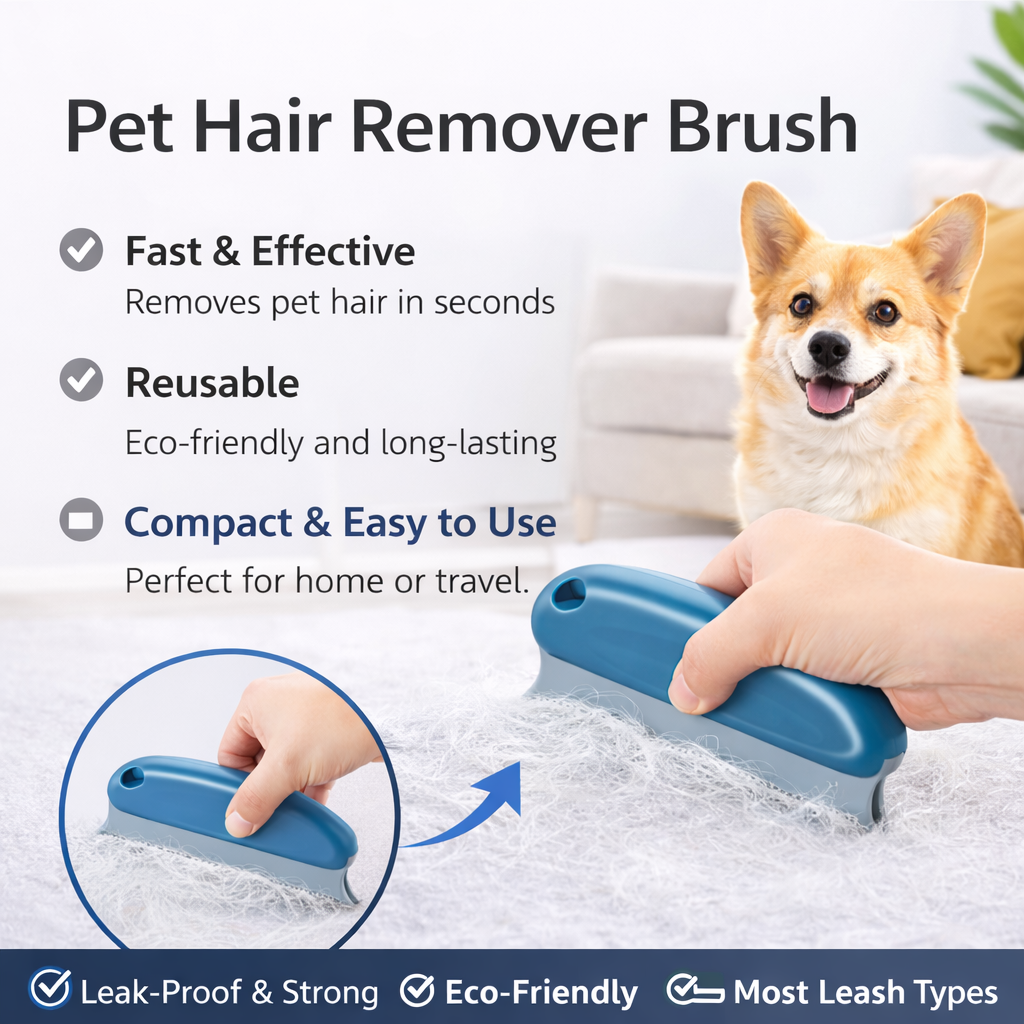 Pet Hair Remover Brush

Fast & Effective
Removes pet hair in seconds

Reusable
Eco-friendly and long-lasting

Compact & Easy to Use
Perfect for home or travel.

Leak-Proof & Strong
Eco-Friendly
Most Leash Types